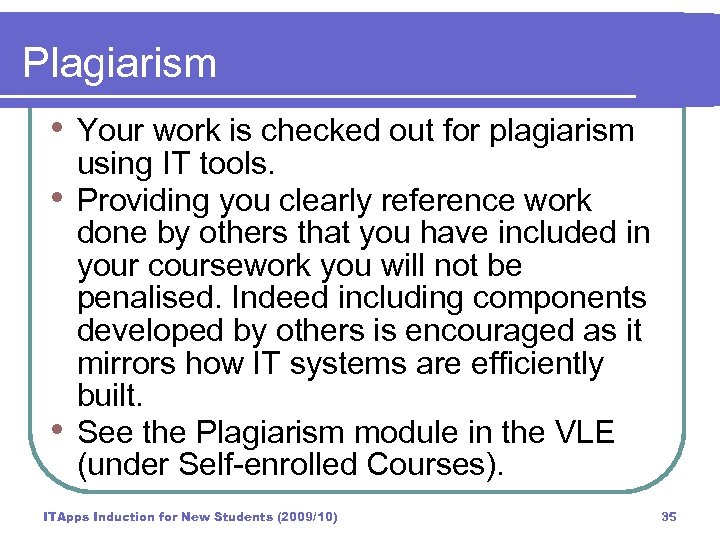 Plagiarism

• Your work is checked out for plagiarism using IT tools.
• Providing you clearly reference work done by others that you have included in your coursework you will not be penalised. Indeed including components developed by others is encouraged as it mirrors how IT systems are efficiently built.
• See the Plagiarism module in the VLE (under Self-enrolled Courses).

ITApps Induction for New Students (2009/10)

35